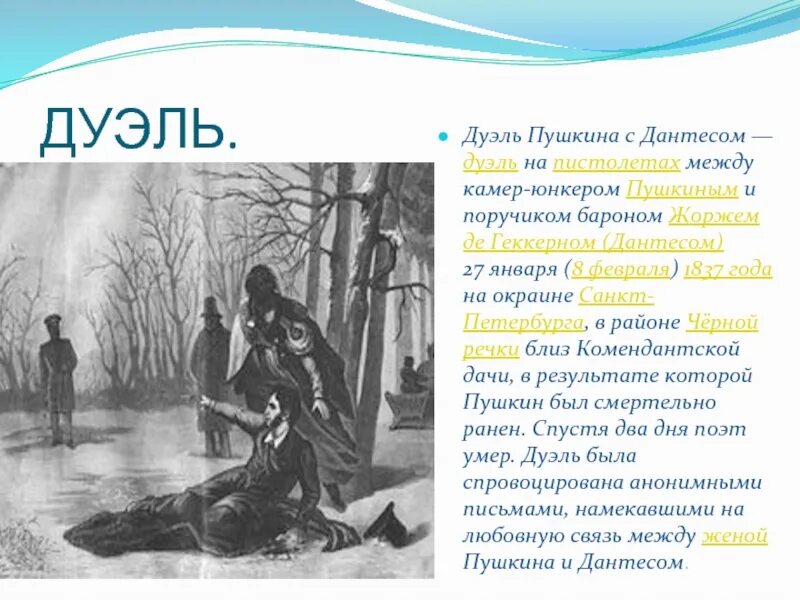 ДУЭЛЬ.

Дуэль Пушкина с Дантесом — дуэль на пистолетах между камер-юнкером Пушкиным и поручиком бароном Жоржем де Геккерном (Дантесом) 27 января (8 февраля) 1837 года на окраине Санкт-Петербурга, в районе Чёрной речки близ Комендантской дачи, в результате которой Пушкин был смертельно ранен. Спустя два дня поэт умер. Дуэль была спровоцирована анонимными письмами, намекавшими на любовную связь между женой Пушкина и Дантесом.